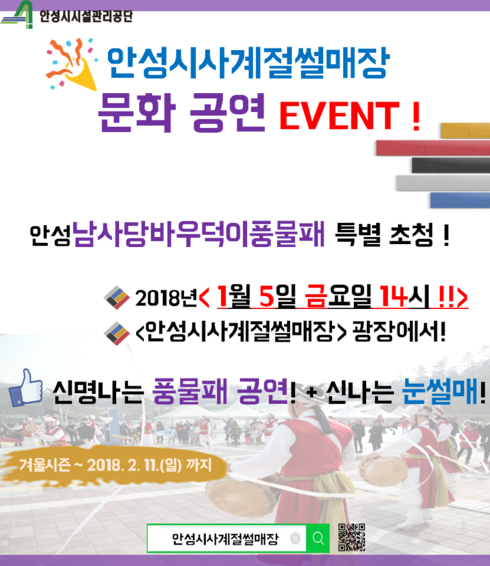 안성시시설관리공단

안성시사계절썰매장
문화 공연 EVENT !

안성남사당바우덕이풍물패 특별 초청 !

2018년< 1월 5일 금요일 14시 !!>
<안성시사계절썰매장> 광장에서!

신명나는 풍물패 공연! + 신나는 눈썰매!

겨울시즌 ~ 2018. 2. 11.(일) 까지

안성시사계절썰매장